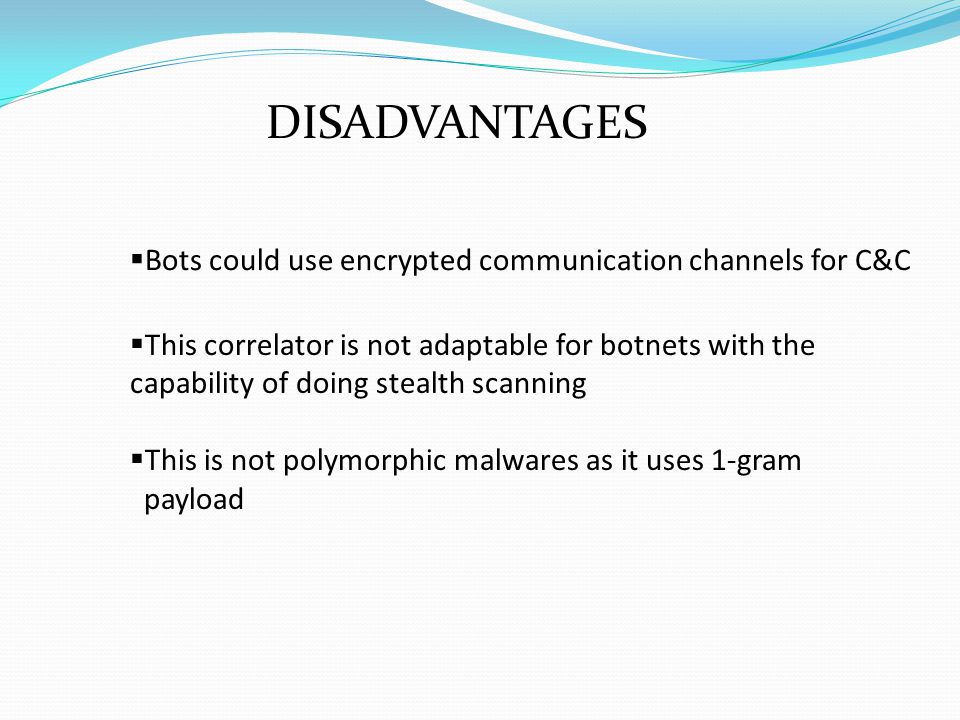 DISADVANTAGES

▪Bots could use encrypted communication channels for C&C

▪This correlator is not adaptable for botnets with the capability of doing stealth scanning

▪This is not polymorphic malwares as it uses 1-gram payload